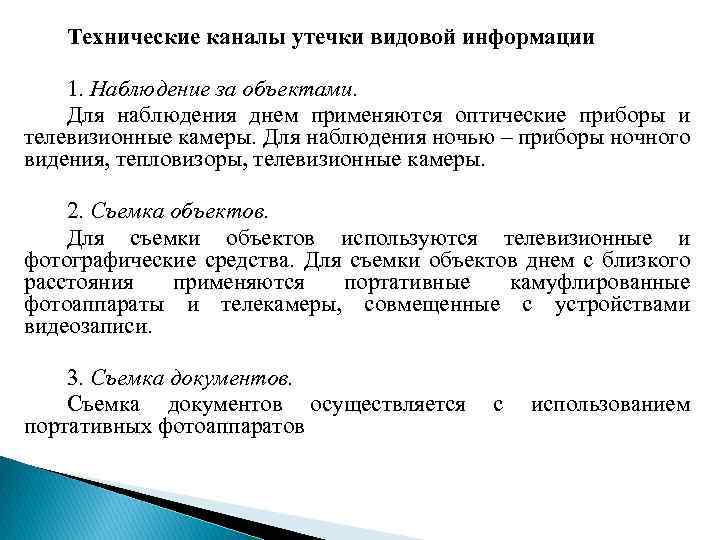 Технические каналы утечки видовой информации

1. Наблюдение за объектами.

Для наблюдения днем применяются оптические приборы и телевизионные камеры. Для наблюдения ночью – приборы ночного видения, тепловизоры, телевизионные камеры.

2. Съемка объектов.

Для съемки объектов используются телевизионные и фотографические средства. Для съемки объектов днем с близкого расстояния применяются портативные камуфлированные фотоаппараты и телекамеры, совмещенные с устройствами видеозаписи.

3. Съемка документов.

Съемка документов осуществляется с использованием портативных фотоаппаратов